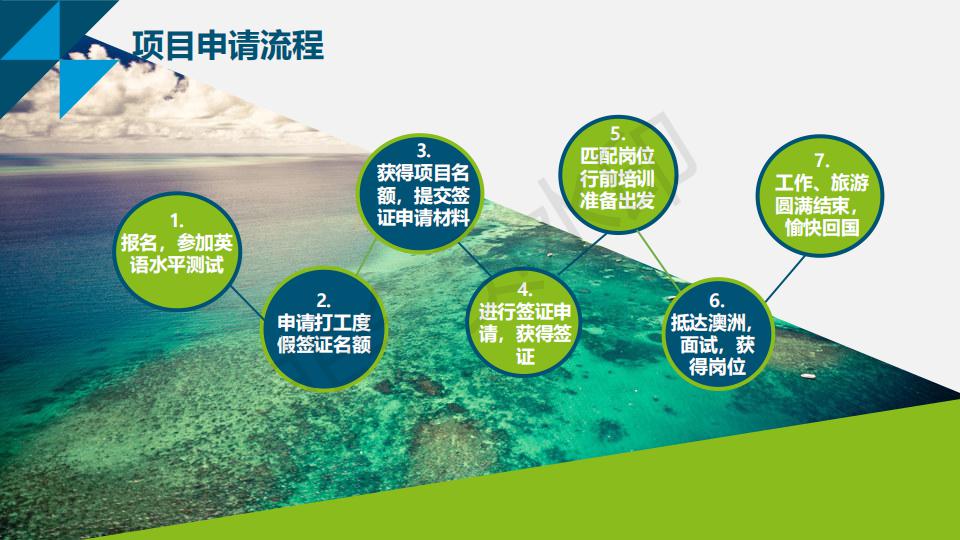 项目申请流程

1.
报名，参加英语水平测试

2.
申请打工度假签证名额

3.
获得项目名额，提交签证申请材料

4.
进行签证申请，获得签证

5.
匹配岗位
行前培训
准备出发

6.
抵达澳洲，面试，获得岗位

7.
工作、旅游圆满结束，愉快回国